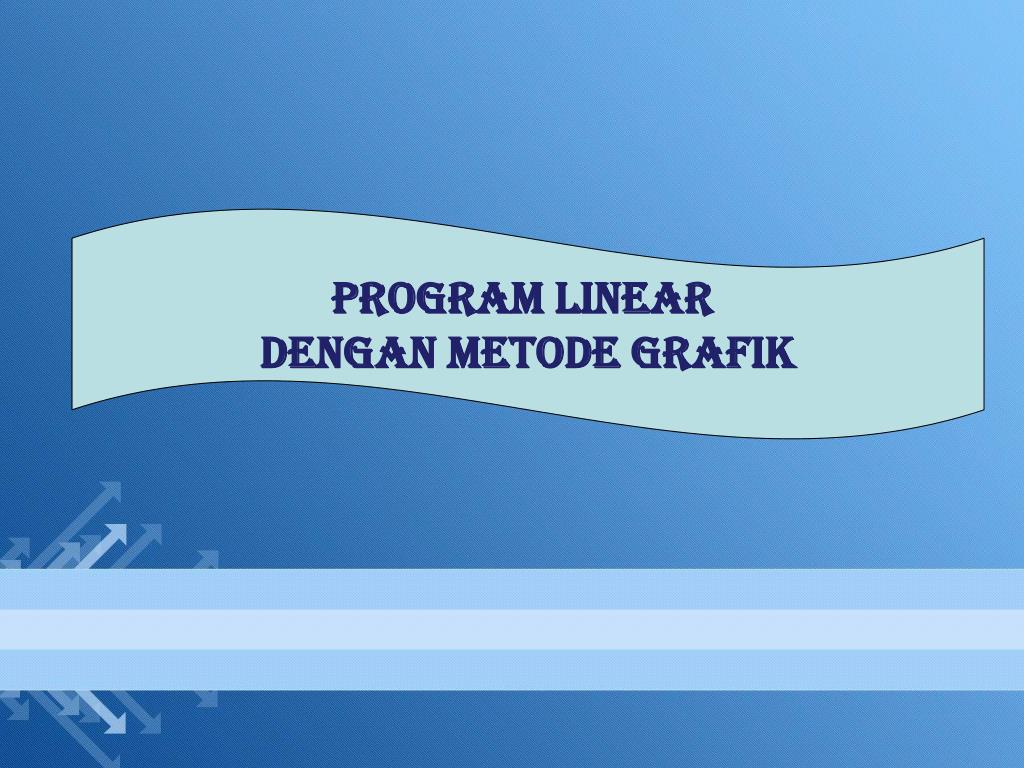 PROGRAM LINEAR
DENGAN METODE GRAFIK